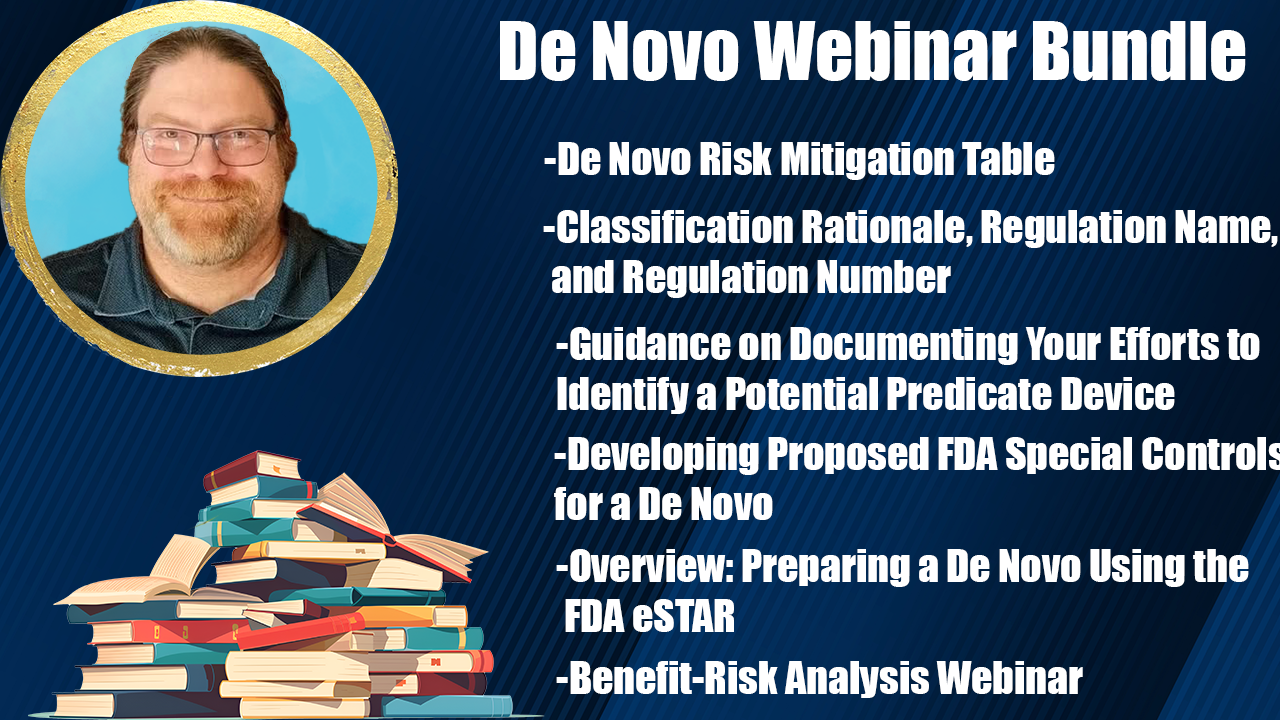 De Novo Webinar Bundle

-De Novo Risk Mitigation Table

-Classification Rationale, Regulation Name, and Regulation Number

-Guidance on Documenting Your Efforts to Identify a Potential Predicate Device

-Developing Proposed FDA Special Controls for a De Novo

-Overview: Preparing a De Novo Using the FDA eSTAR

-Benefit-Risk Analysis Webinar